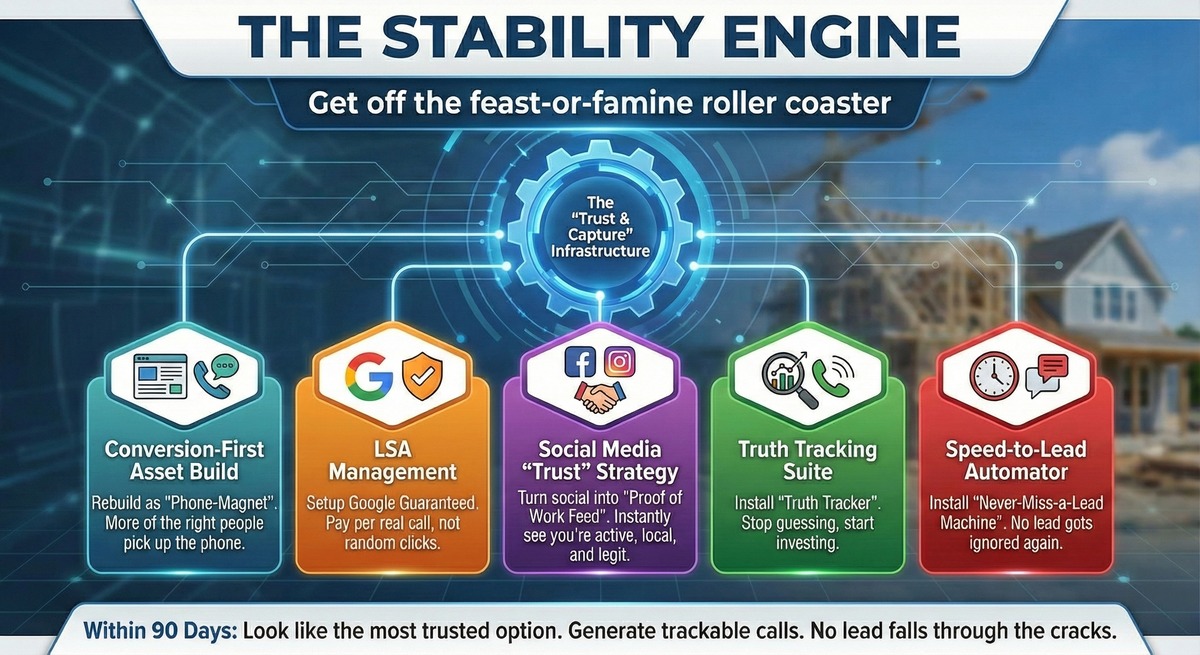 THE STABILITY ENGINE

Get off the feast-or-famine roller coaster

The "Trust & Capture" Infrastructure

Conversion-First Asset Build

Rebuild as "Phone-Magnet". More of the right people pick up the phone.

LSA Management

Setup Google Guaranteed. Pay per real call, not random clicks.

Social Media "Trust" Strategy

Turn social into "Proof of Work Feed". Instantly see you're active, local, and legit.

Truth Tracking Suite

Install "Truth Tracker". Stop guessing, start investing.

Speed-to-Lead Automator

Install "Never-Miss-a-Lead Machine". No lead gots ignored again.

Within 90 Days: Look like the most trusted option. Generate trackable calls. No lead falls through the cracks.